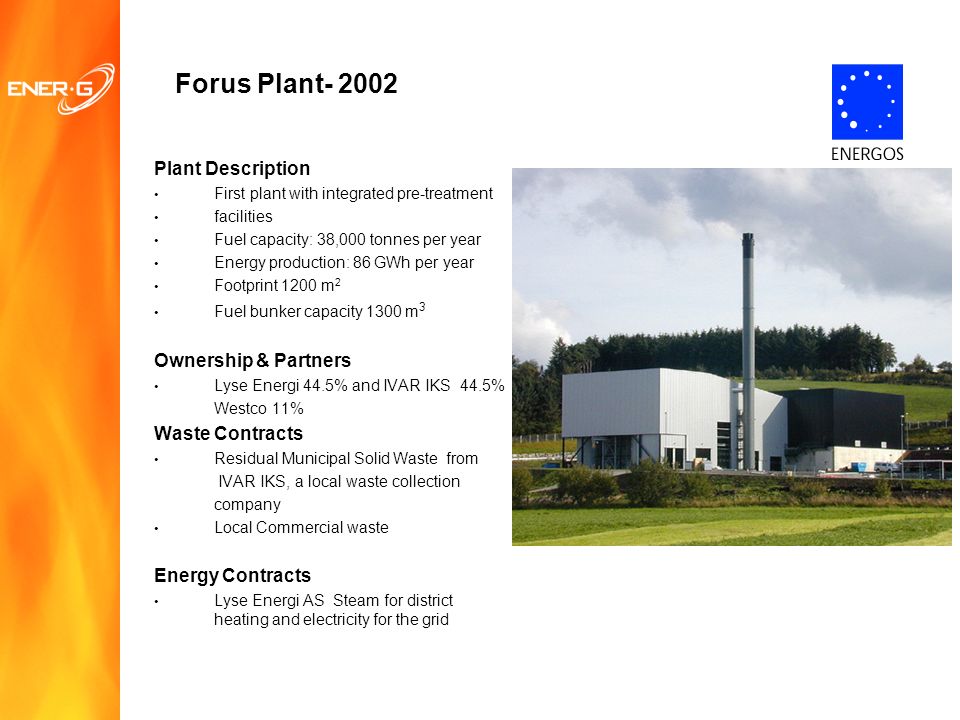 ENER·G

Forus Plant- 2002

ENERGOS

Plant Description
• First plant with integrated pre-treatment
• facilities
• Fuel capacity: 38,000 tonnes per year
• Energy production: 86 GWh per year
• Footprint 1200 $m^2$
• Fuel bunker capacity 1300 $m^3$

Ownership & Partners
• Lyse Energi 44.5% and IVAR IKS 44.5% Westco 11%

Waste Contracts
• Residual Municipal Solid Waste from IVAR IKS, a local waste collection company
• Local Commercial waste

Energy Contracts
• Lyse Energi AS Steam for district heating and electricity for the grid